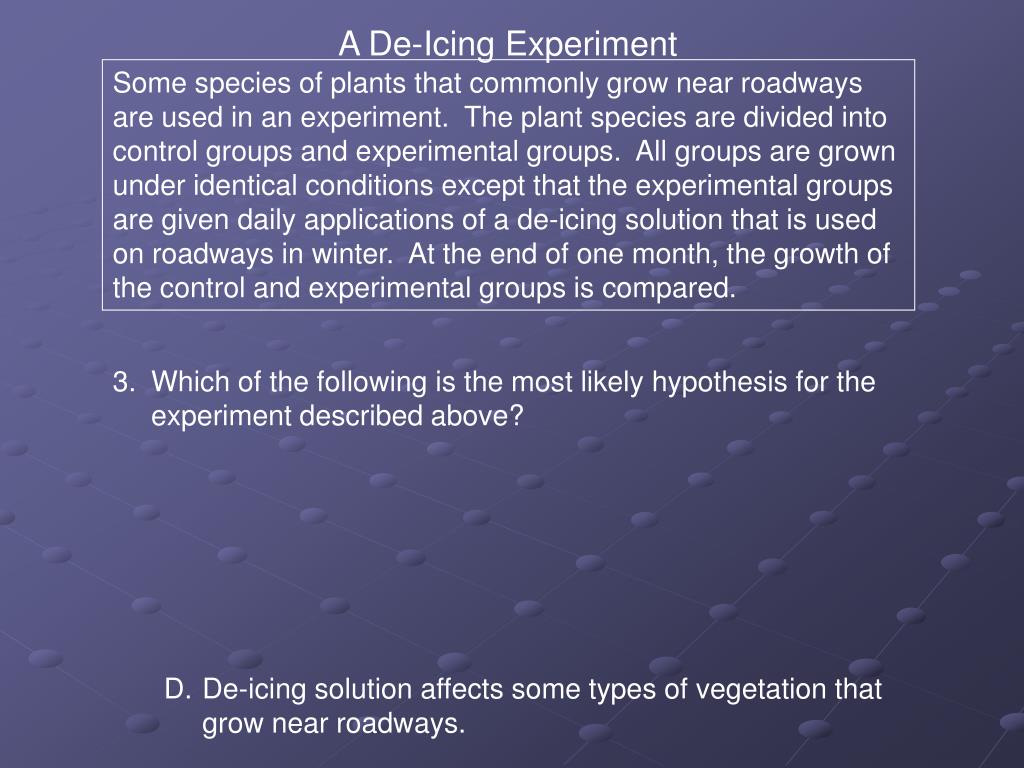 A De-Icing Experiment

Some species of plants that commonly grow near roadways are used in an experiment. The plant species are divided into control groups and experimental groups. All groups are grown under identical conditions except that the experimental groups are given daily applications of a de-icing solution that is used on roadways in winter. At the end of one month, the growth of the control and experimental groups is compared.

3. Which of the following is the most likely hypothesis for the experiment described above?

D. De-icing solution affects some types of vegetation that grow near roadways.